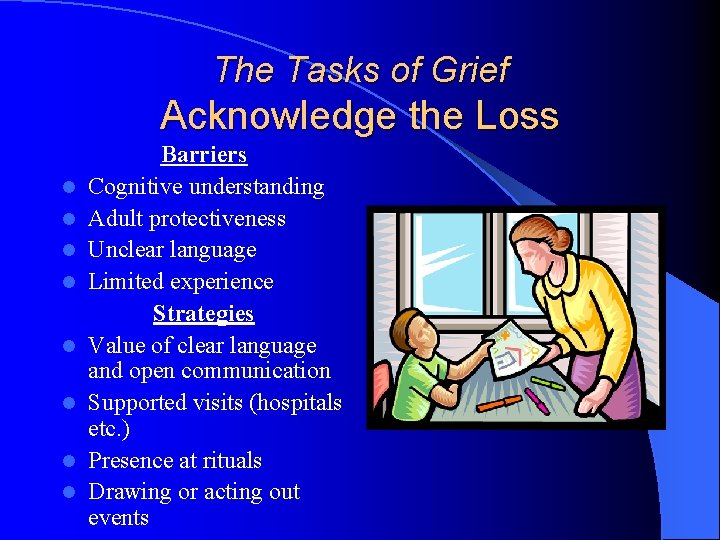 The Tasks of Grief
Acknowledge the Loss

Barriers

- Cognitive understanding
- Adult protectiveness
- Unclear language
- Limited experience

Strategies

- Value of clear language and open communication
- Supported visits (hospitals etc.)
- Presence at rituals
- Drawing or acting out events